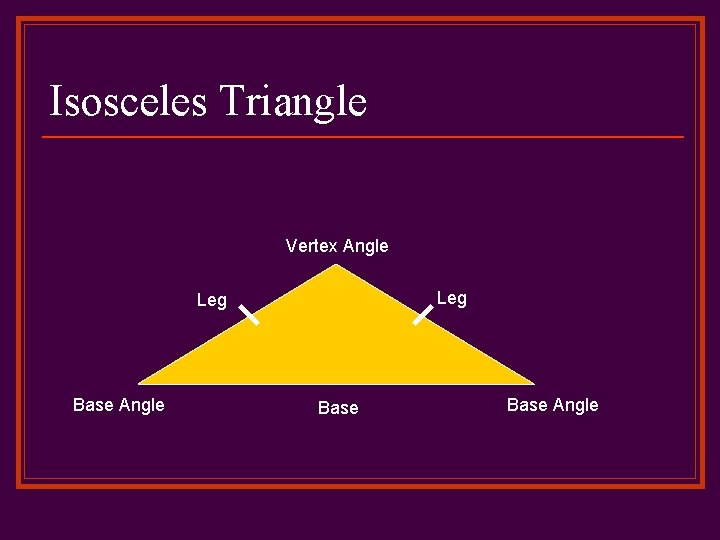 Isosceles Triangle

Vertex Angle

Leg

Leg

Base Angle

Base

Base Angle